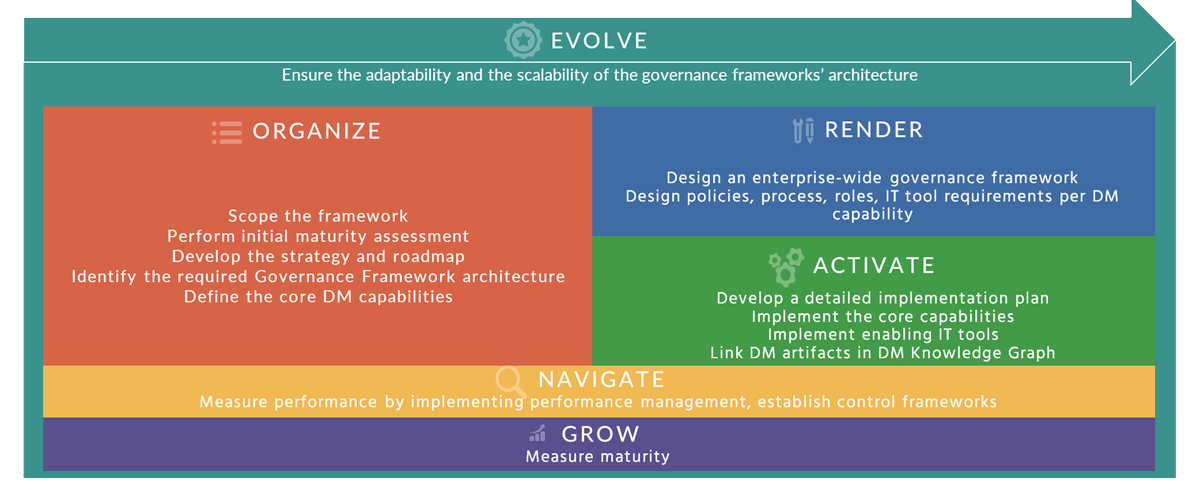 EVOLVE
Ensure the adaptability and the scalability of the governance frameworks' architecture

ORGANIZE

Scope the framework
Perform initial maturity assessment
Develop the strategy and roadmap
Identify the required Governance Framework architecture
Define the core DM capabilities

RENDER

Design an enterprise-wide governance framework
Design policies, process, roles, IT tool requirements per DM capability

ACTIVATE

Develop a detailed implementation plan
Implement the core capabilities
Implement enabling IT tools
Link DM artifacts in DM Knowledge Graph

NAVIGATE
Measure performance by implementing performance management, establish control frameworks

GROW
Measure maturity